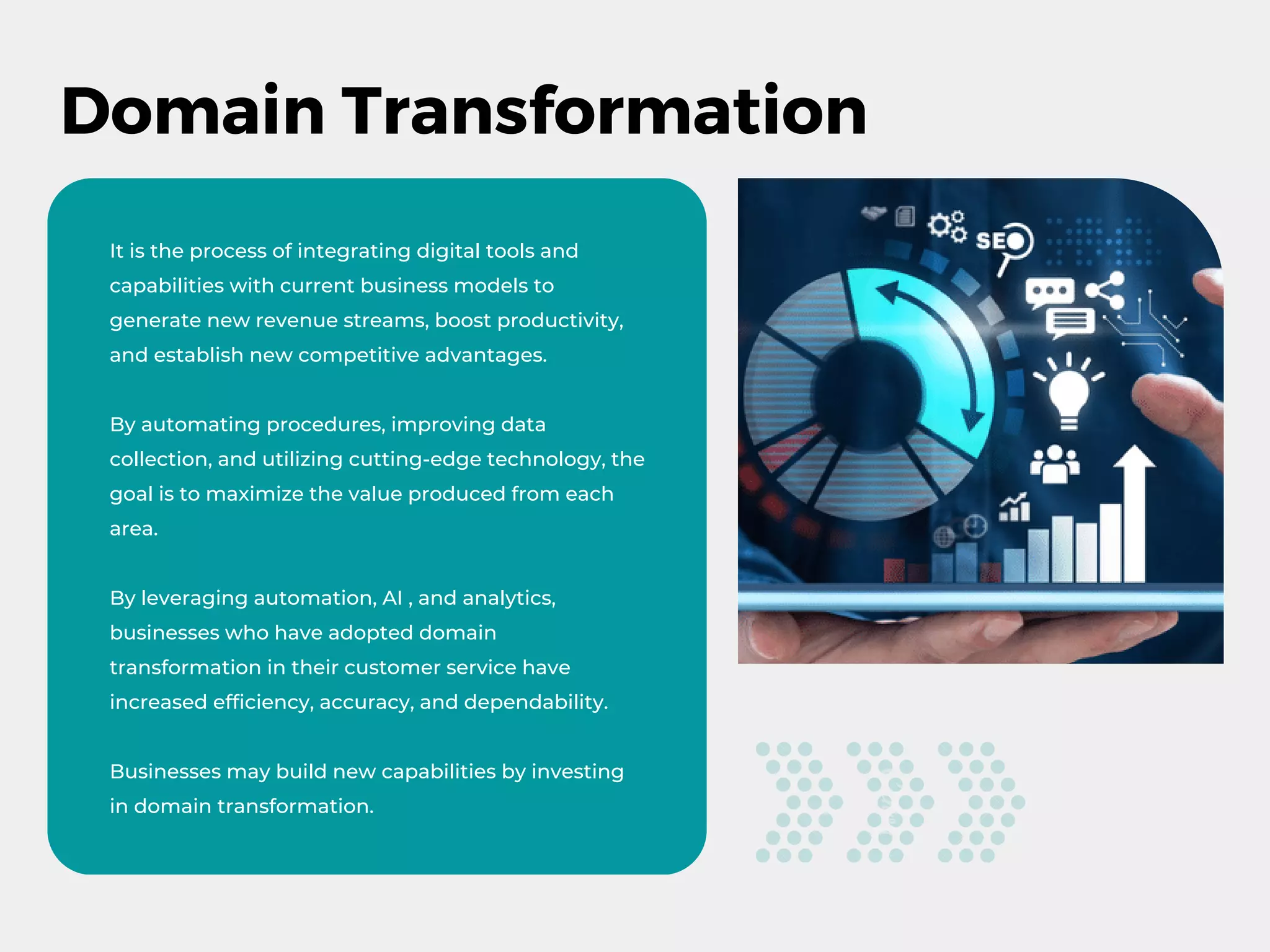 Domain Transformation

It is the process of integrating digital tools and capabilities with current business models to generate new revenue streams, boost productivity, and establish new competitive advantages.

By automating procedures, improving data collection, and utilizing cutting-edge technology, the goal is to maximize the value produced from each area.

By leveraging automation, AI , and analytics, businesses who have adopted domain transformation in their customer service have increased efficiency, accuracy, and dependability.

Businesses may build new capabilities by investing in domain transformation.

SEO